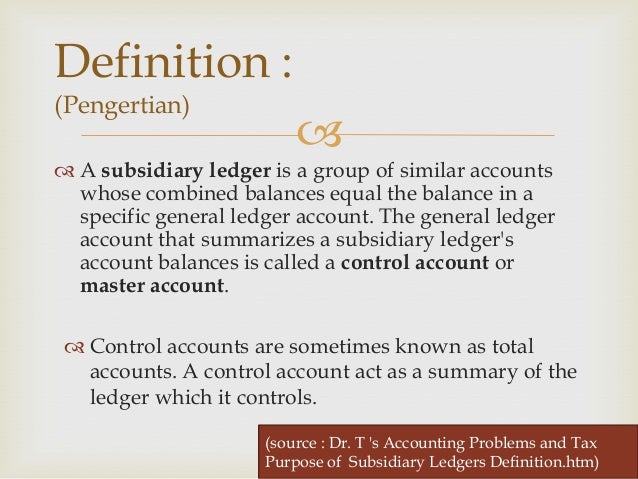 Definition :
(Pengertian)

A subsidiary ledger is a group of similar accounts whose combined balances equal the balance in a specific general ledger account. The general ledger account that summarizes a subsidiary ledger's account balances is called a control account or master account.

Control accounts are sometimes known as total accounts. A control account act as a summary of the ledger which it controls.

(source : Dr. T 's Accounting Problems and Tax Purpose of Subsidiary Ledgers Definition.htm)